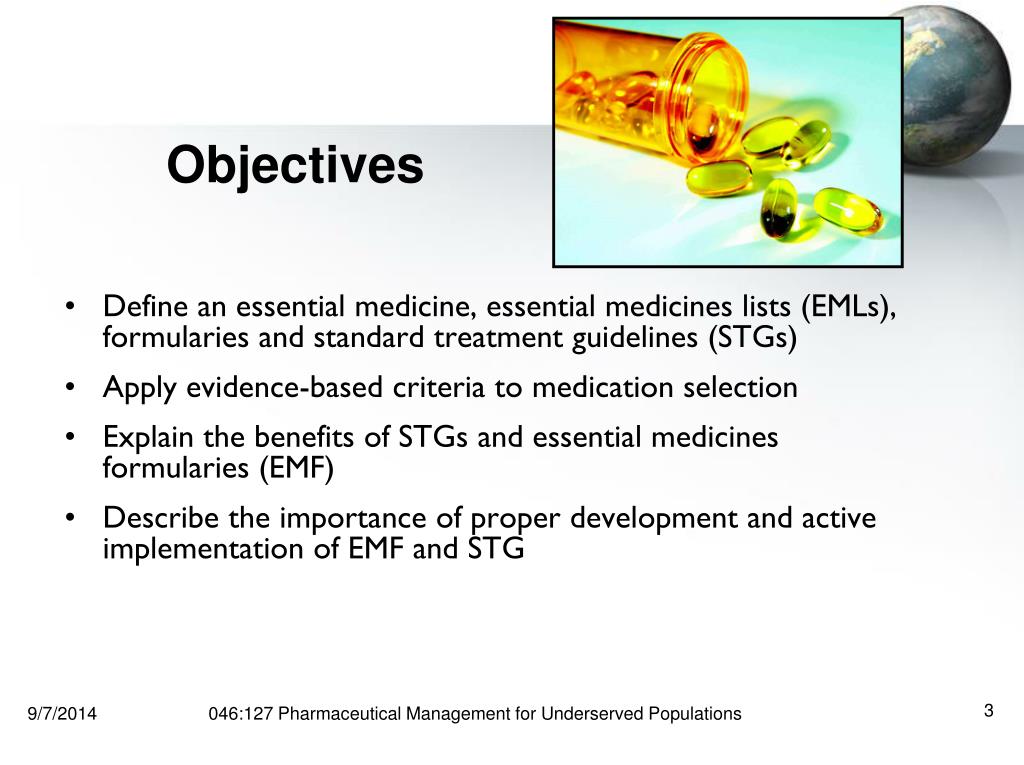 Objectives

• Define an essential medicine, essential medicines lists (EMLs), formularies and standard treatment guidelines (STGs)

• Apply evidence-based criteria to medication selection

• Explain the benefits of STGs and essential medicines formularies (EMF)

• Describe the importance of proper development and active implementation of EMF and STG

9/7/2014

046:127 Pharmaceutical Management for Underserved Populations

3